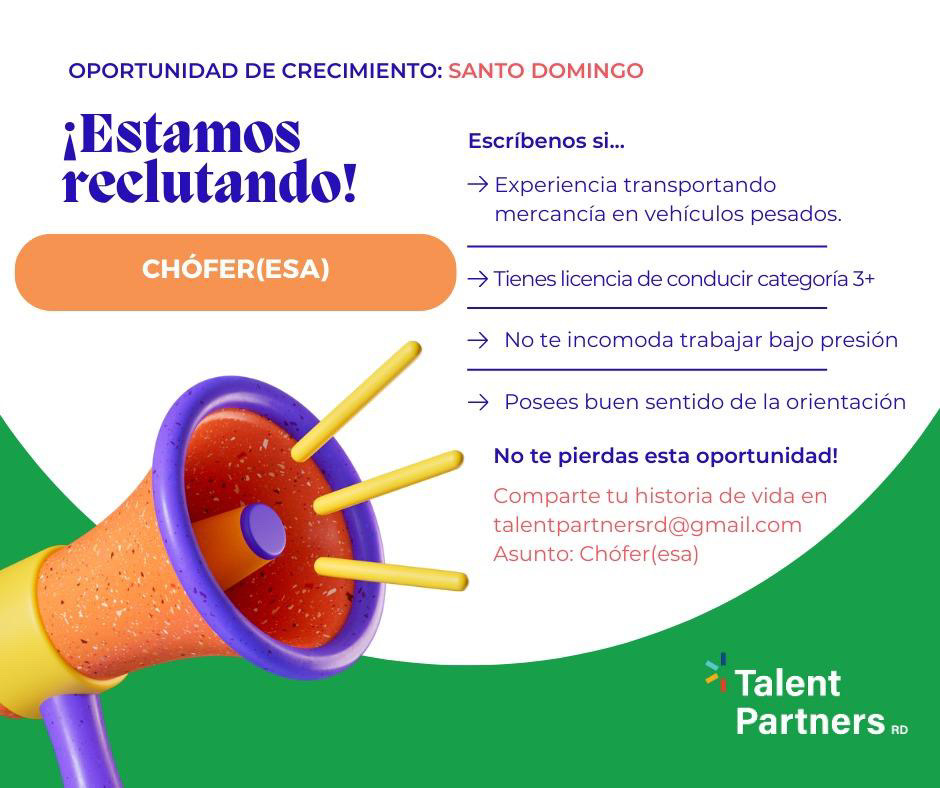 OPORTUNIDAD DE CRECIMIENTO: SANTO DOMINGO

¡Estamos reclutando!

CHÓFER(ESA)

Escríbenos si...

→ Experiencia transportando mercancía en vehículos pesados.

→ Tienes licencia de conducir categoría 3+

→ No te incomoda trabajar bajo presión

→ Posees buen sentido de la orientación

No te pierdas esta oportunidad!

Comparte tu historia de vida en talentpartnersrd@gmail.com
Asunto: Chófer(esa)

Talent Partners RD